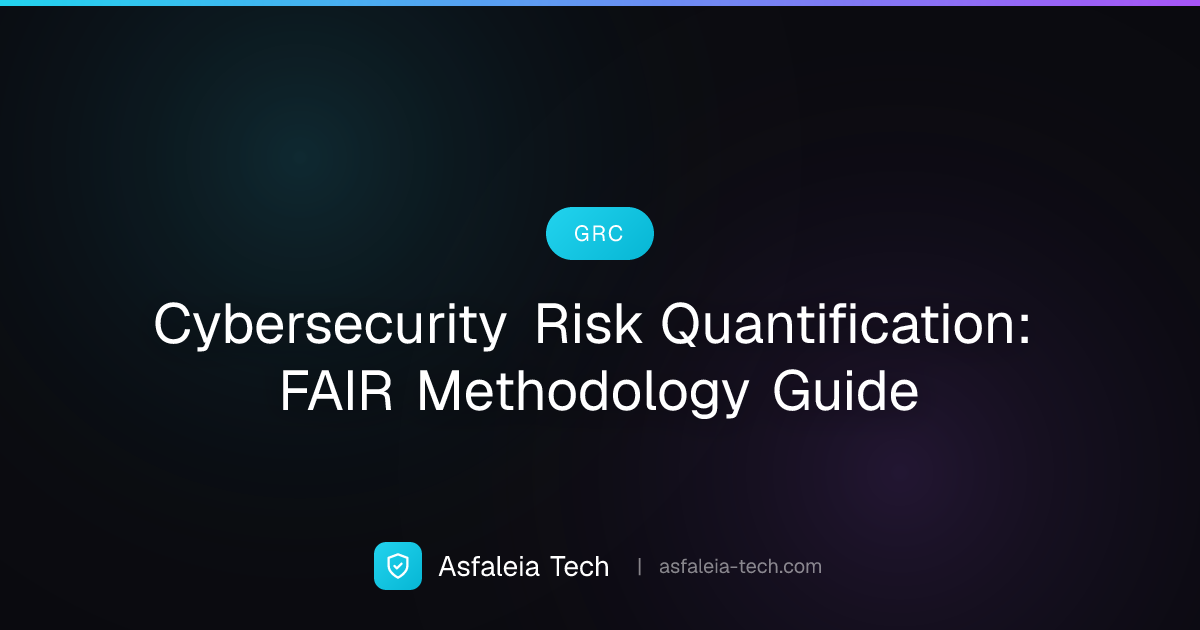 GRC

Cybersecurity Risk Quantification: FAIR Methodology Guide

Asfaleia Tech | asfaleia-tech.com